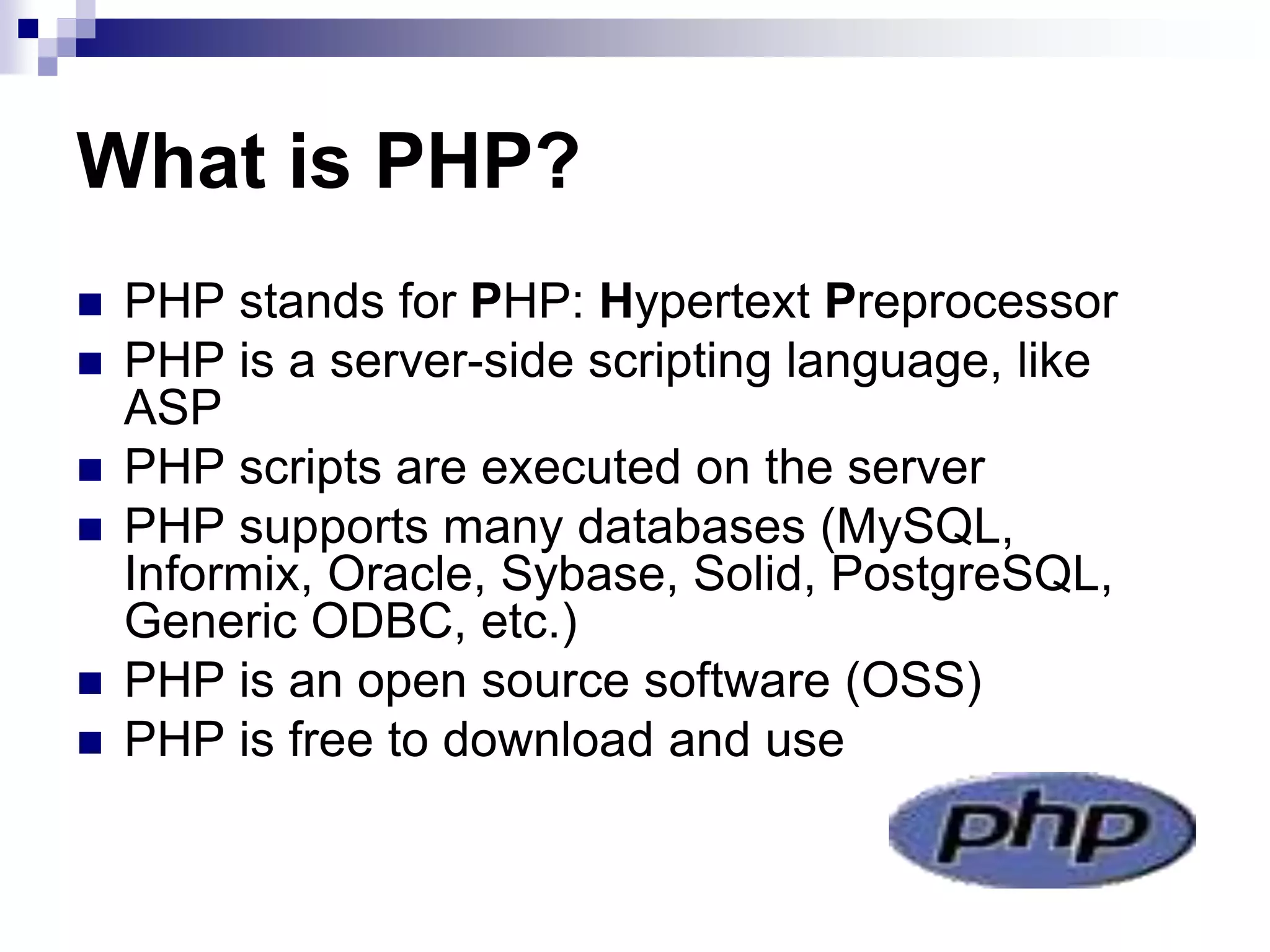 What is PHP?

- PHP stands for PHP: Hypertext Preprocessor
- PHP is a server-side scripting language, like ASP
- PHP scripts are executed on the server
- PHP supports many databases (MySQL, Informix, Oracle, Sybase, Solid, PostgreSQL, Generic ODBC, etc.)
- PHP is an open source software (OSS)
- PHP is free to download and use

php